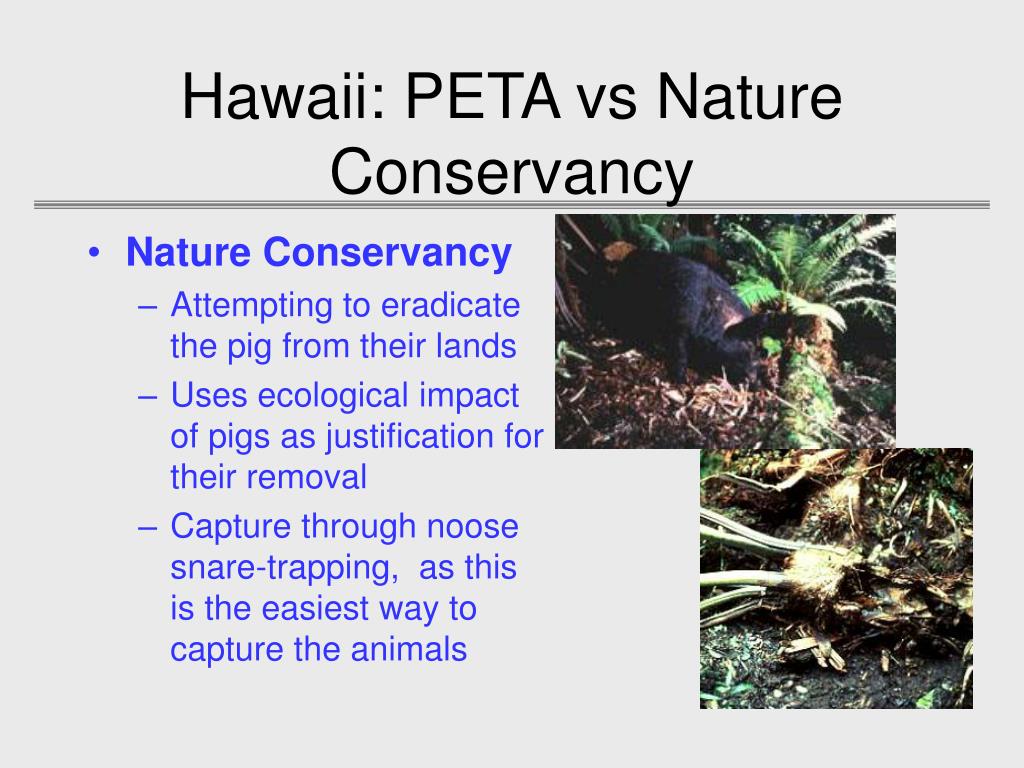 Hawaii: PETA vs Nature Conservancy

• Nature Conservancy
– Attempting to eradicate the pig from their lands
– Uses ecological impact of pigs as justification for their removal
– Capture through noose snare-trapping, as this is the easiest way to capture the animals